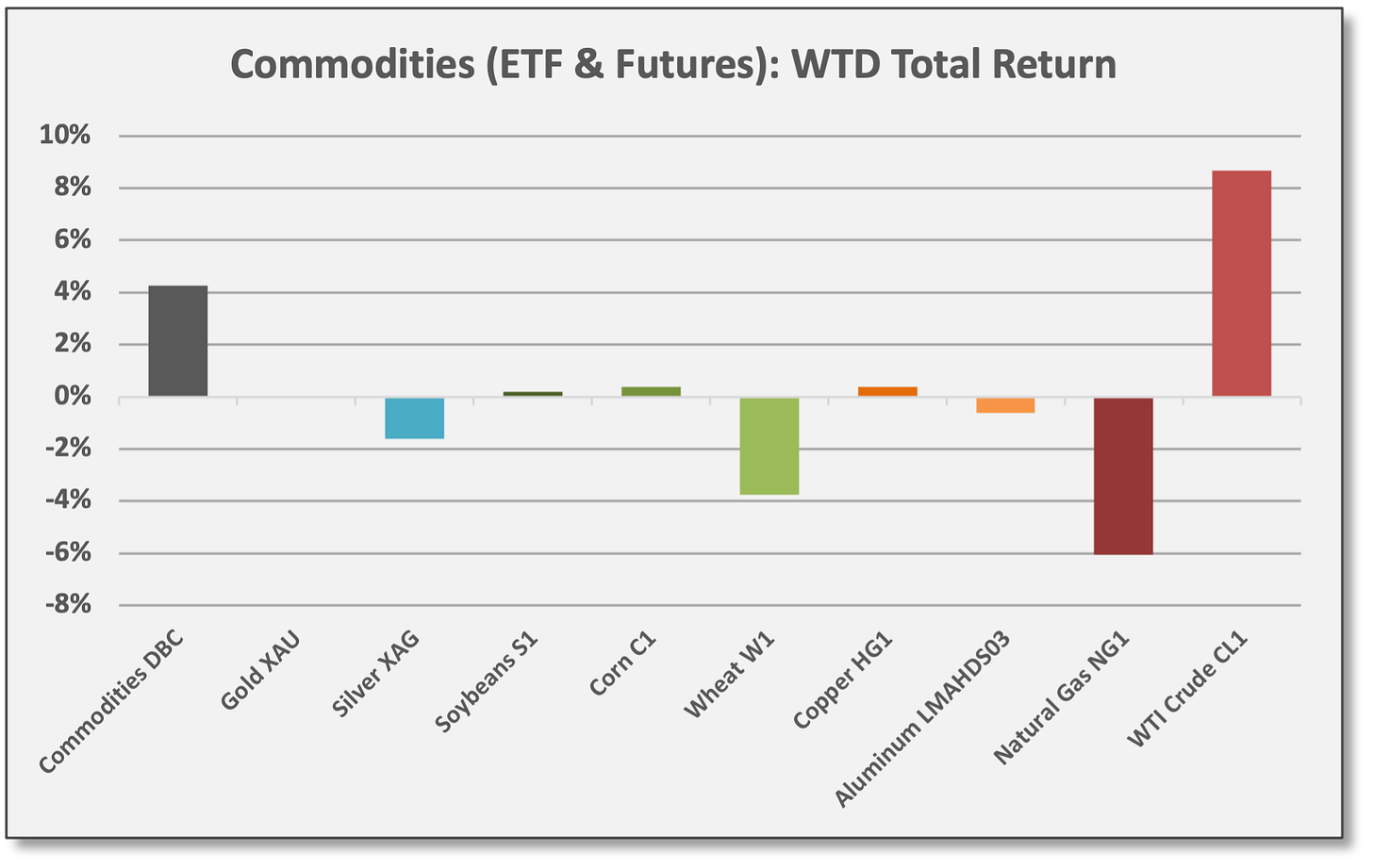 Commodities (ETF & Futures): WTD Total Return

10%
8%
6%
4%
2%
0%
-2%
-4%
-6%
-8%

Commodities DBC
Gold XAU
Silver XAG
Soybeans S1
Corn C1
Wheat W1
Copper HG1
Aluminum LMAHDS03
Natural Gas NG1
WTI Crude CL1